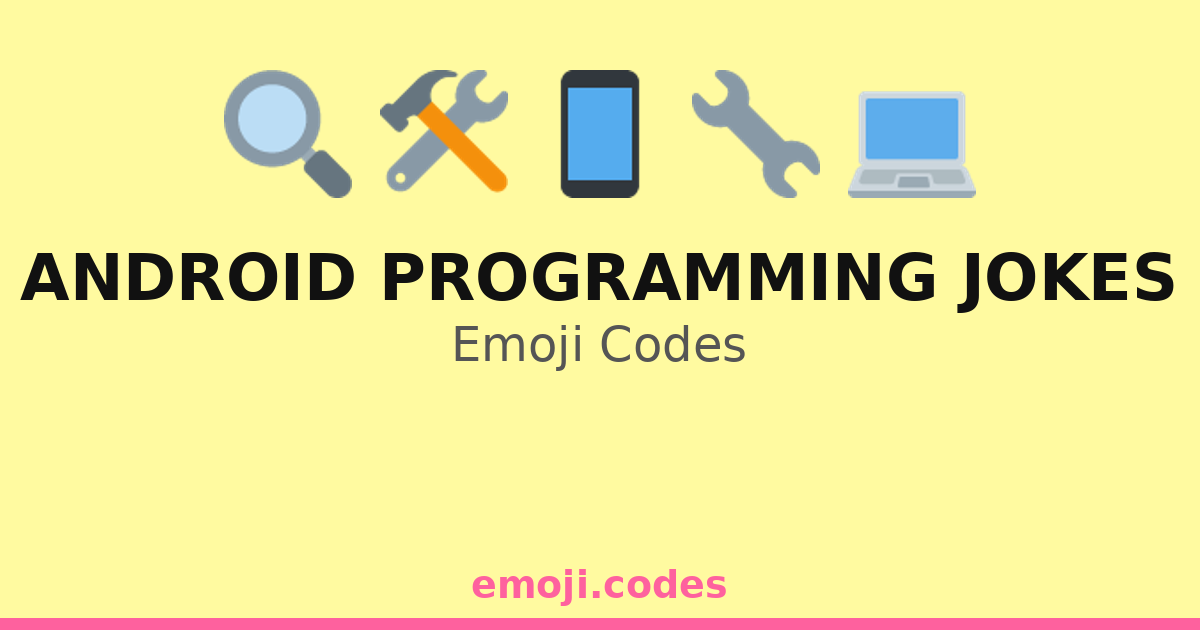 ANDROID PROGRAMMING JOKES
Emoji Codes

emoji.codes